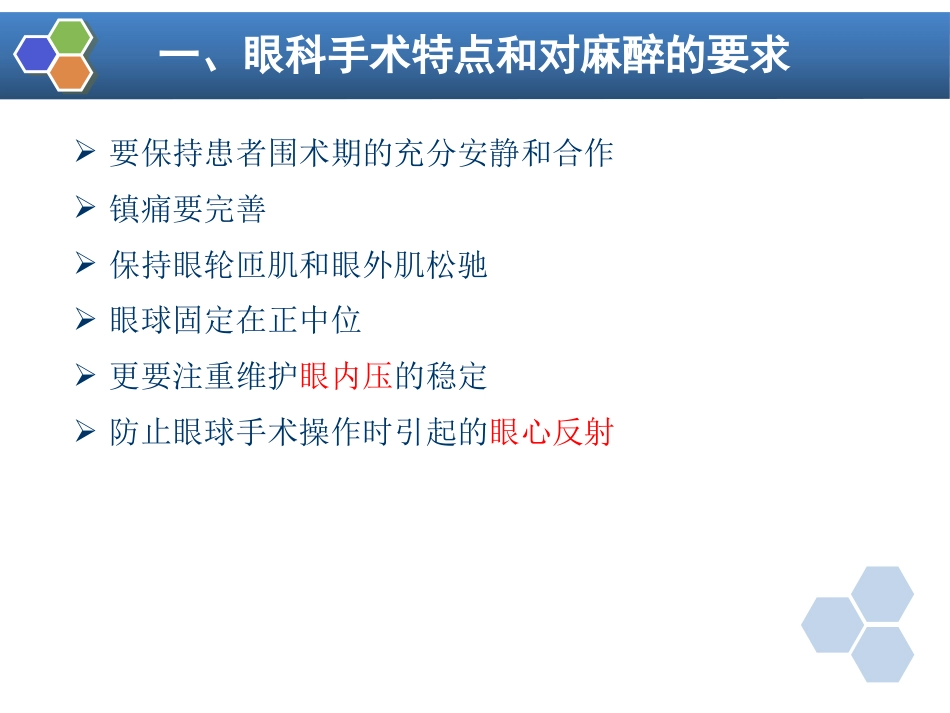 一、眼科手术特点和对麻醉的要求

➢ 要保持患者围术期的充分安静和合作

➢ 镇痛要完善

➢ 保持眼轮匝肌和眼外肌松弛

➢ 眼球固定在正中位

➢ 更要注重维护眼内压的稳定

➢ 防止眼球手术操作时引起的眼心反射